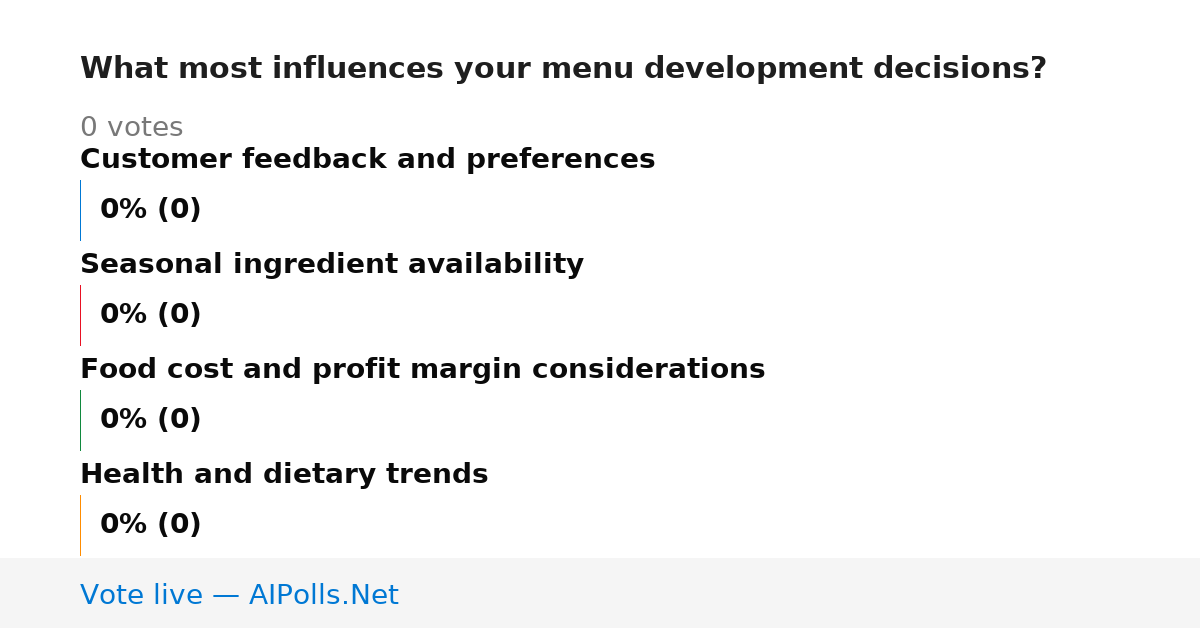 What most influences your menu development decisions?

0 votes

Customer feedback and preferences

0% (0)

Seasonal ingredient availability

0% (0)

Food cost and profit margin considerations

0% (0)

Health and dietary trends

0% (0)

Vote live — AIPolls.Net